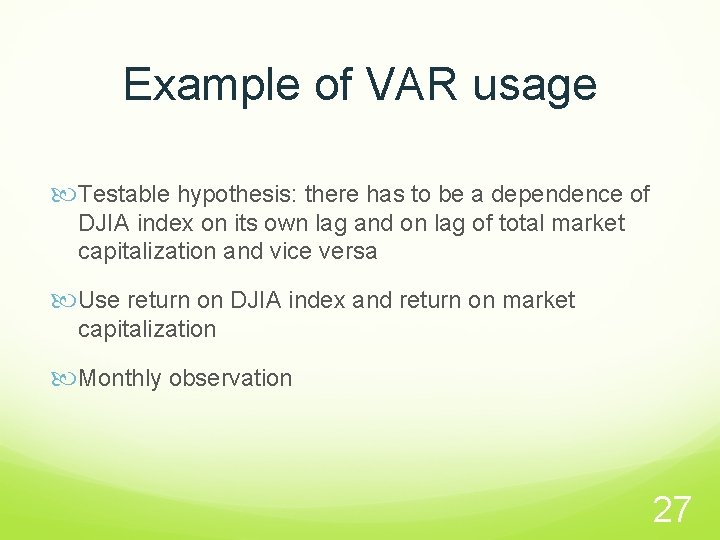 Example of VAR usage

Testable hypothesis: there has to be a dependence of DJIA index on its own lag and on lag of total market capitalization and vice versa

Use return on DJIA index and return on market capitalization

Monthly observation

27